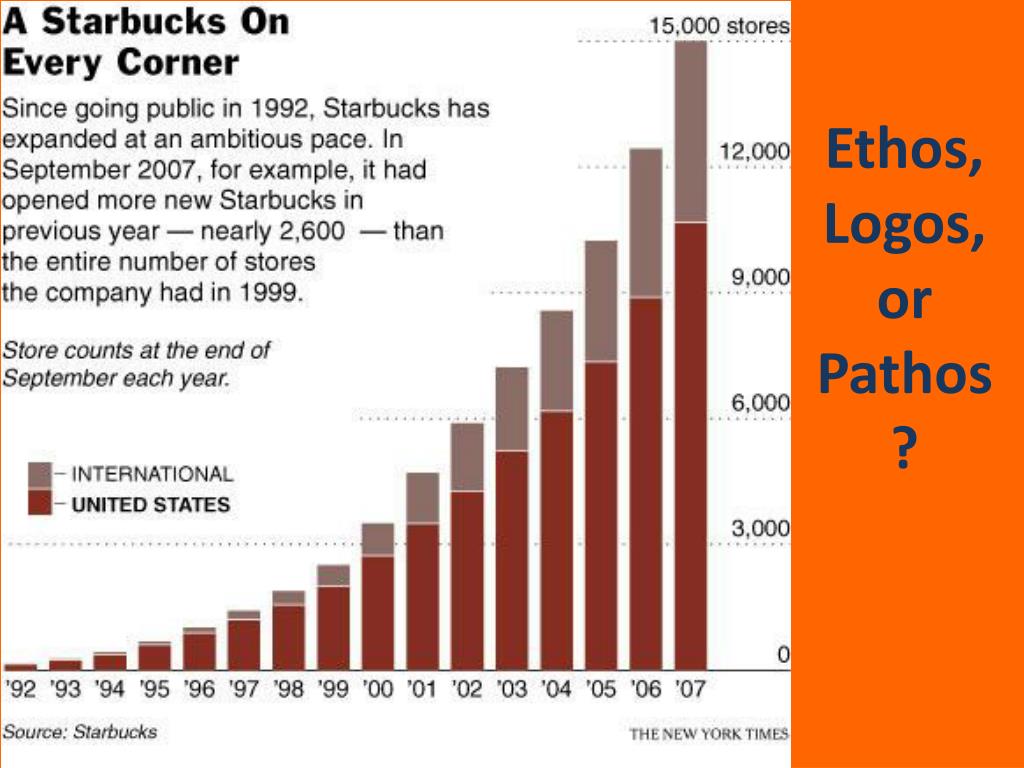 A Starbucks On Every Corner

Since going public in 1992, Starbucks has expanded at an ambitious pace. In September 2007, for example, it had opened more new Starbucks in previous year — nearly 2,600 — than the entire number of stores the company had in 1999.

Store counts at the end of September each year.

– INTERNATIONAL
– UNITED STATES

15,000 stores
12,000
9,000
6,000
3,000
0

'92 '93 '94 '95 '96 '97 '98 '99 '00 '01 '02 '03 '04 '05 '06 '07

Source: Starbucks

THE NEW YORK TIMES

Ethos, Logos, or Pathos ?